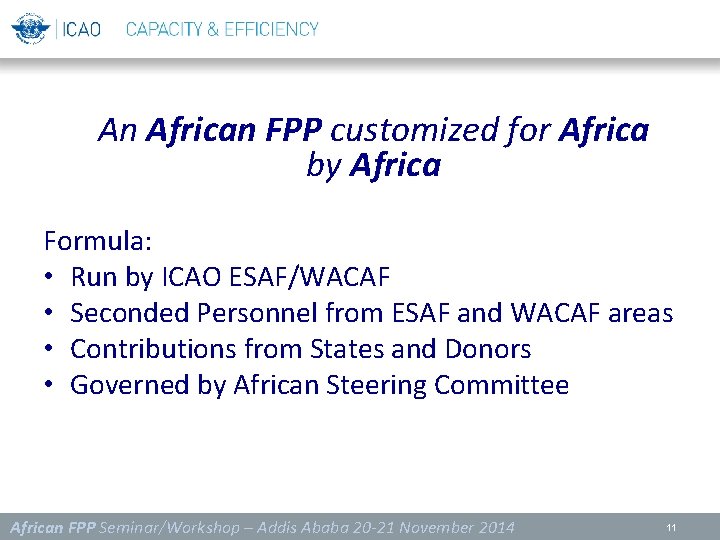 ICAO CAPACITY & EFFICIENCY

An African FPP customized for Africa by Africa

Formula:
• Run by ICAO ESAF/WACAF
• Seconded Personnel from ESAF and WACAF areas
• Contributions from States and Donors
• Governed by African Steering Committee

African FPP Seminar/Workshop – Addis Ababa 20-21 November 2014

11